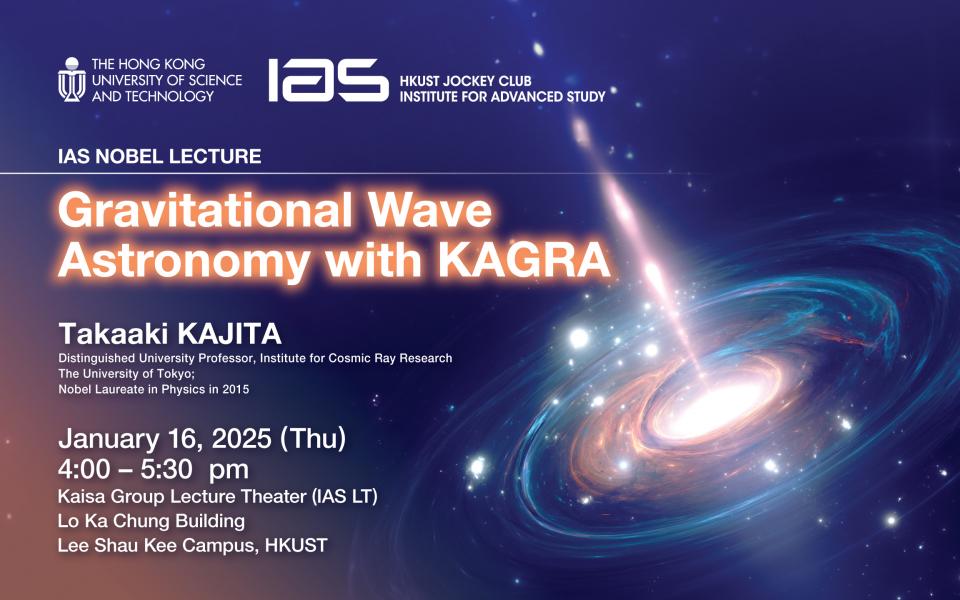 THE HONG KONG UNIVERSITY OF SCIENCE AND TECHNOLOGY

IAS HKUST JOCKEY CLUB INSTITUTE FOR ADVANCED STUDY

IAS NOBEL LECTURE

Gravitational Wave Astronomy with KAGRA

Takaaki KAJITA
Distinguished University Professor, Institute for Cosmic Ray Research
The University of Tokyo;
Nobel Laureate in Physics in 2015

January 16, 2025 (Thu)
4:00 – 5:30 pm
Kaisa Group Lecture Theater (IAS LT)
Lo Ka Chung Building
Lee Shau Kee Campus, HKUST